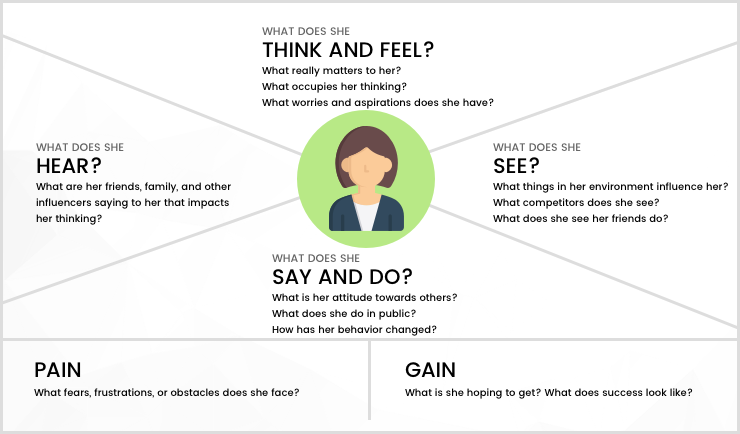 WHAT DOES SHE
THINK AND FEEL?
What really matters to her?
What occupies her thinking?
What worries and aspirations does she have?

WHAT DOES SHE
HEAR?
What are her friends, family, and other influencers saying to her that impacts her thinking?

WHAT DOES SHE
SEE?
What things in her environment influence her?
What competitors does she see?
What does she see her friends do?

WHAT DOES SHE
SAY AND DO?
What is her attitude towards others?
What does she do in public?
How has her behavior changed?

PAIN
What fears, frustrations, or obstacles does she face?

GAIN
What is she hoping to get? What does success look like?